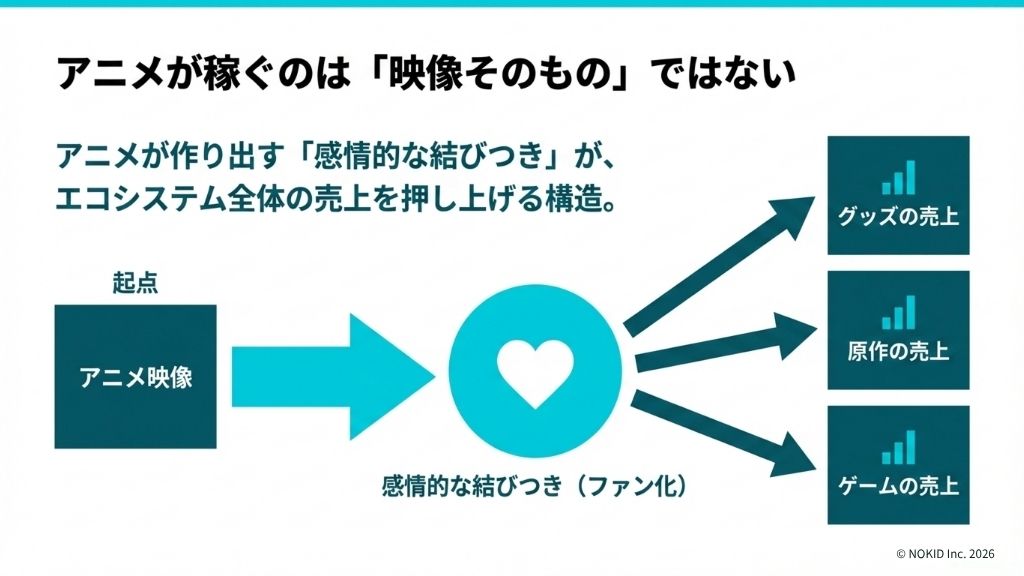 アニメが稼ぐのは「映像そのもの」ではない

アニメが作り出す「感情的な結びつき」が、エコシステム全体の売上を押し上げる構造。

起点

アニメ映像

感情的な結びつき（ファン化）

グッズの売上

原作の売上

ゲームの売上

© NOKID Inc. 2026